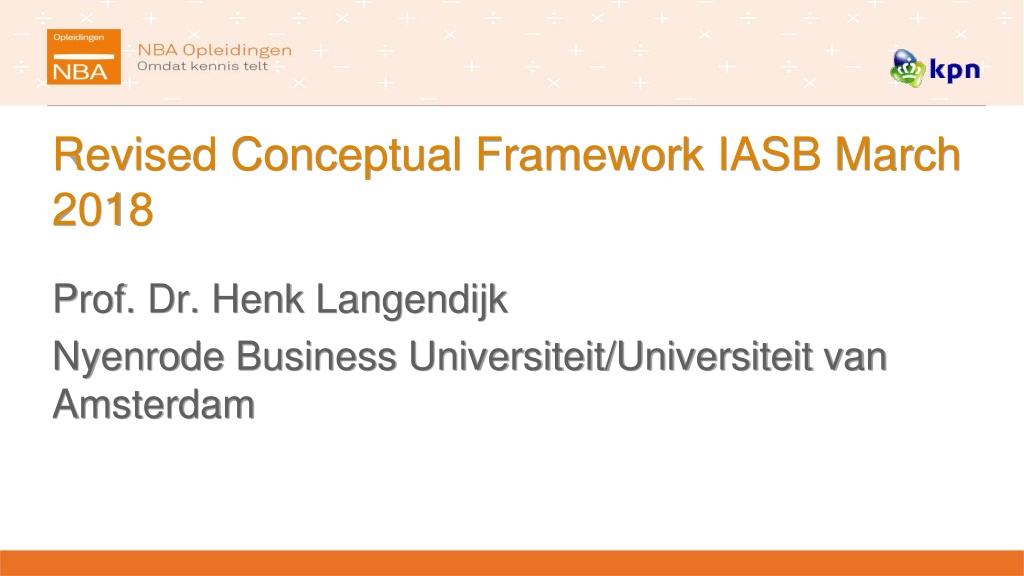 Opleidingen
NBA

NBA Opleidingen
Omdat kennis telt

kpn

Revised Conceptual Framework IASB March 2018

Prof. Dr. Henk Langendijk

Nyenrode Business Universiteit/Universiteit van Amsterdam